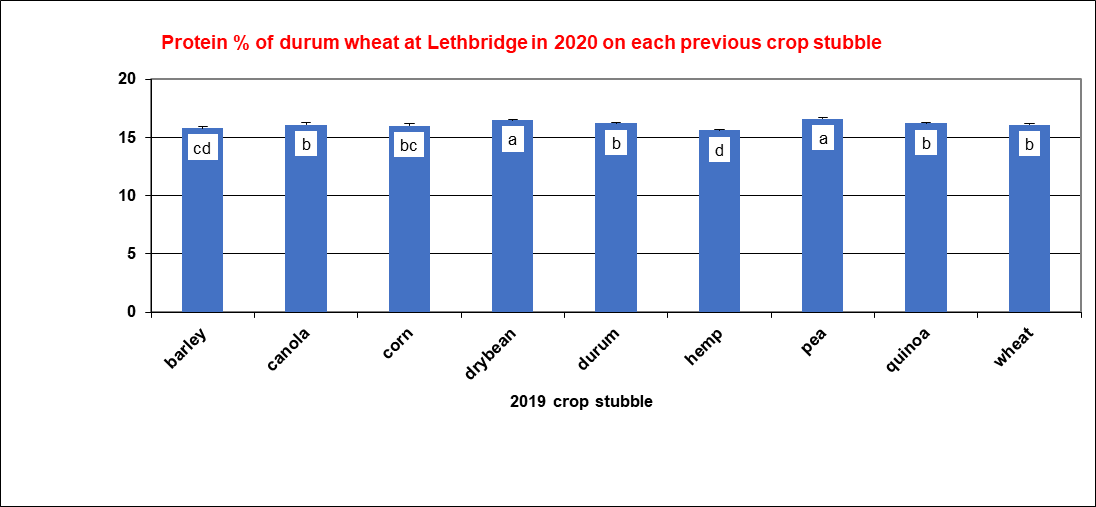 Protein % of durum wheat at Lethbridge in 2020 on each previous crop stubble

20
15
10
5
0

cd
b
bc
a
b
d
a
b
b

barley
canola
corn
drybean
durum
hemp
pea
quinoa
wheat

2019 crop stubble